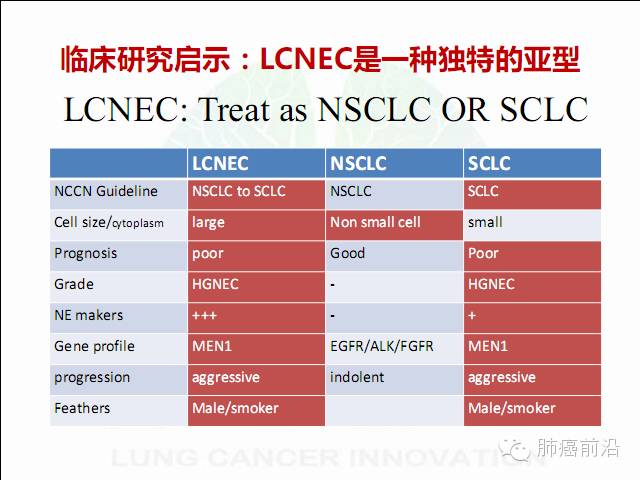 临床研究启示：LCNEC是一种独特的亚型

LCNEC: Treat as NSCLC OR SCLC

| | LCNEC | NSCLC | SCLC |
|---|---|---|---|
| NCCN Guideline | NSCLC to SCLC | NSCLC | SCLC |
| Cell size/cytoplasm | large | Non small cell | small |
| Prognosis | poor | Good | Poor |
| Grade | HGNEC | - | HGNEC |
| NE makers | +++ | - | + |
| Gene profile | MEN1 | EGFR/ALK/FGFR | MEN1 |
| progression | aggressive | indolent | aggressive |
| Feathers | Male/smoker | | Male/smoker |

LUNG CANCER INNOVATION

肺癌前沿